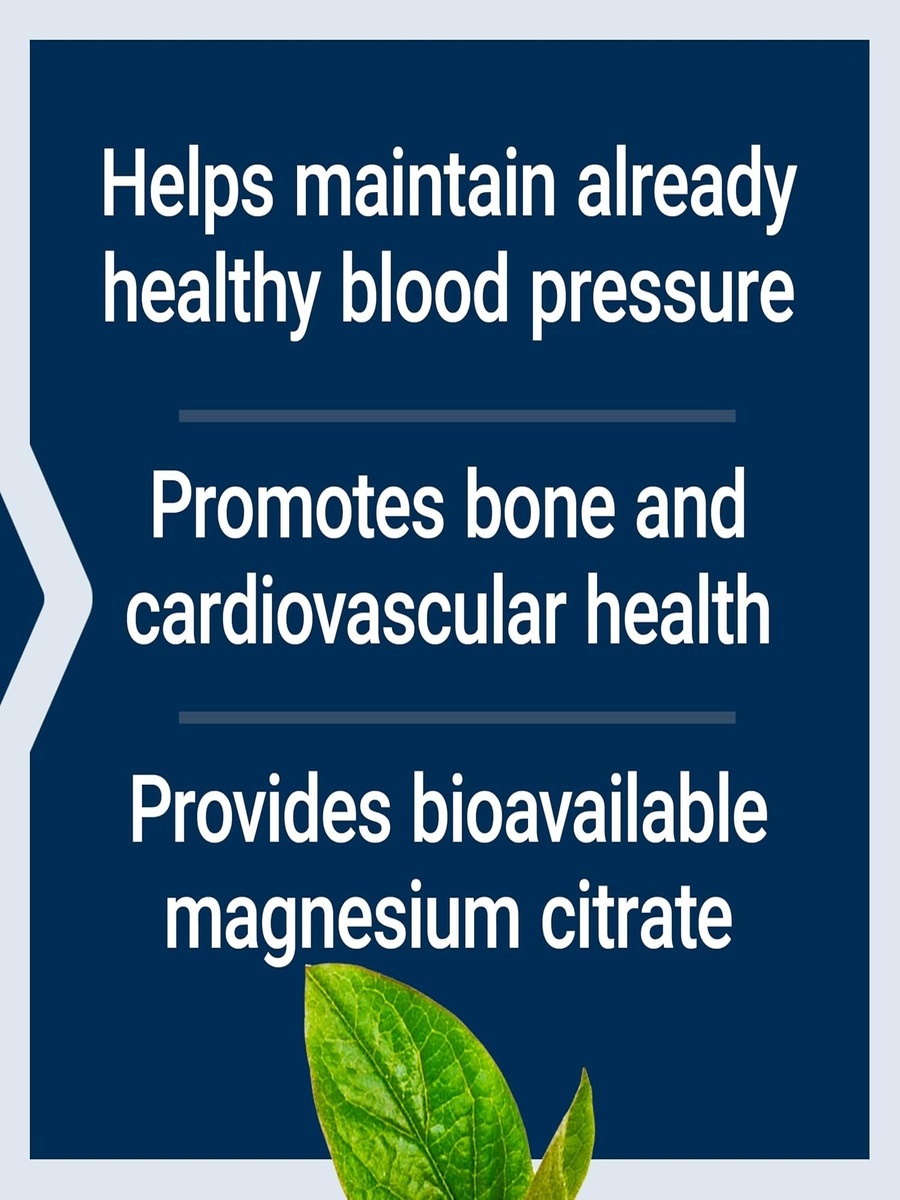 Helps maintain already healthy blood pressure

Promotes bone and cardiovascular health

Provides bioavailable magnesium citrate